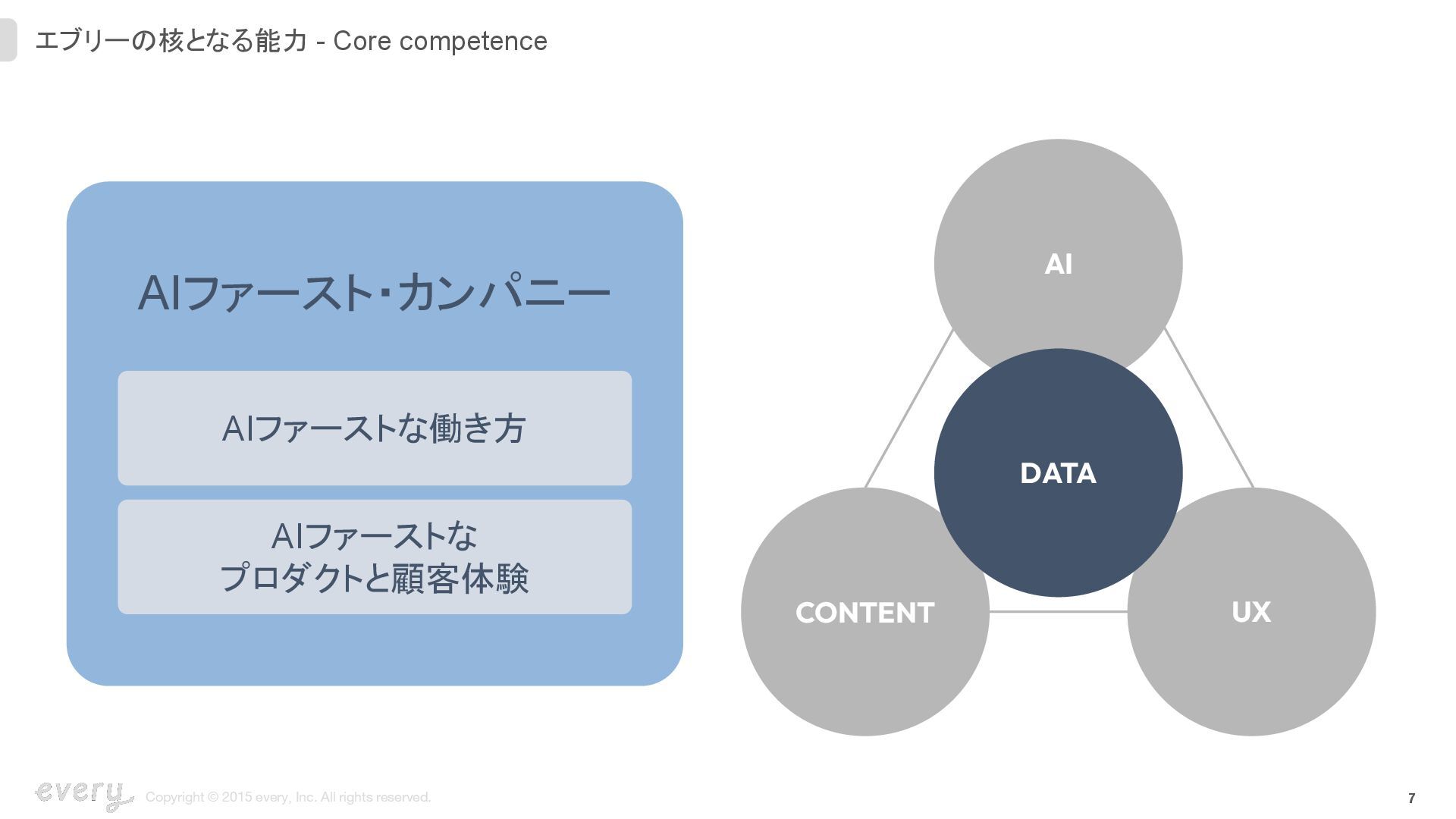 エブリーの核となる能力 - Core competence

AIファースト・カンパニー

AIファーストな働き方

AIファーストな
プロダクトと顧客体験

AI

DATA

CONTENT

UX

every

Copyright © 2015 every, Inc. All rights reserved.

7